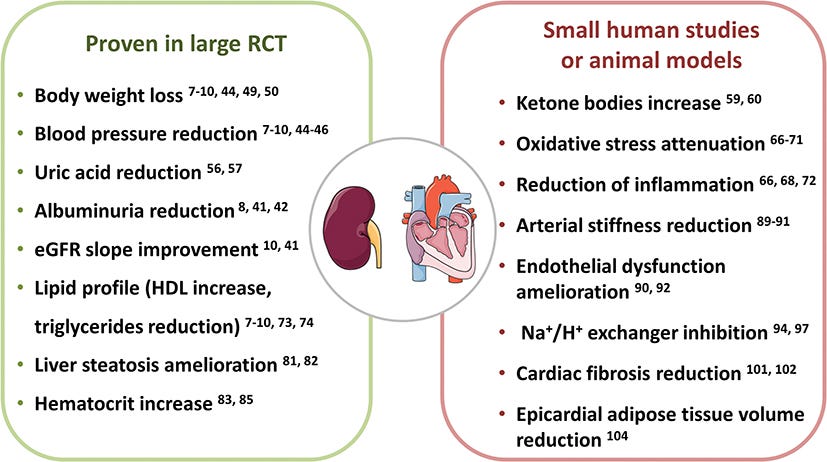 Proven in large RCT

- Body weight loss $^{7-10, 44, 49, 50}$
- Blood pressure reduction $^{7-10, 44-46}$
- Uric acid reduction $^{56, 57}$
- Albuminuria reduction $^{8, 41, 42}$
- eGFR slope improvement $^{10, 41}$
- Lipid profile (HDL increase, triglycerides reduction) $^{7-10, 73, 74}$
- Liver steatosis amelioration $^{81, 82}$
- Hematocrit increase $^{83, 85}$

Small human studies or animal models

- Ketone bodies increase $^{59, 60}$
- Oxidative stress attenuation $^{66-71}$
- Reduction of inflammation $^{66, 68, 72}$
- Arterial stiffness reduction $^{89-91}$
- Endothelial dysfunction amelioration $^{90, 92}$
- $Na^+/H^+$ exchanger inhibition $^{94, 97}$
- Cardiac fibrosis reduction $^{101, 102}$
- Epicardial adipose tissue volume reduction $^{104}$